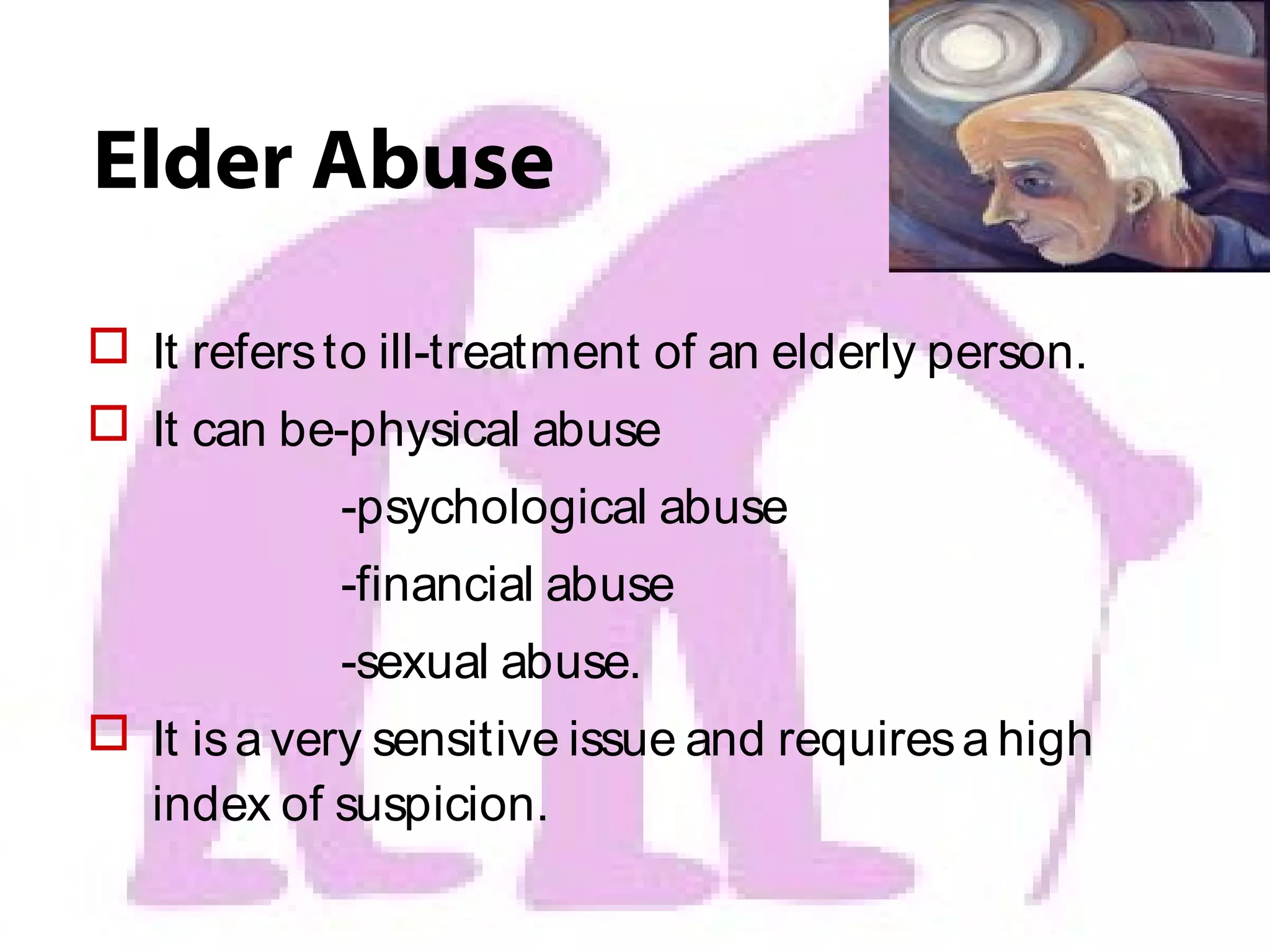 Elder Abuse

It refers to ill-treatment of an elderly person.

It can be-physical abuse

-psychological abuse

-financial abuse

-sexual abuse.

It is a very sensitive issue and requires a high index of suspicion.